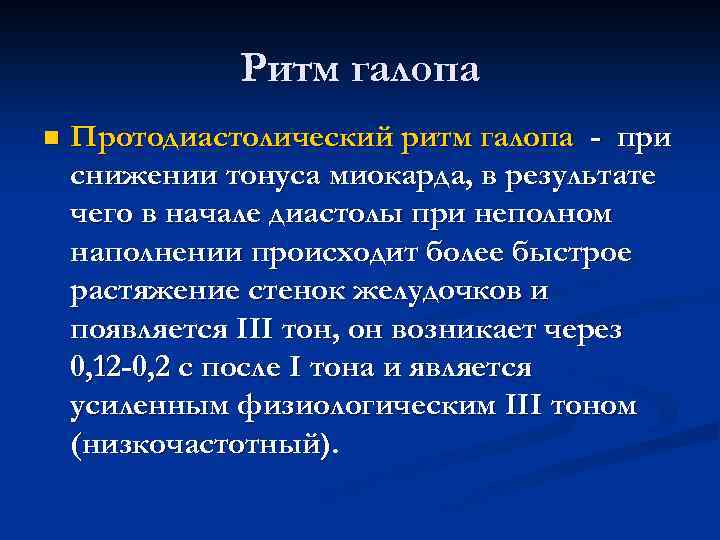 Ритм галопа

Протодиастолический ритм галопа - при снижении тонуса миокарда, в результате чего в начале диастолы при неполном наполнении происходит более быстрое растяжение стенок желудочков и появляется III тон, он возникает через 0,12-0,2 с после I тона и является усиленным физиологическим III тоном (низкочастотный).